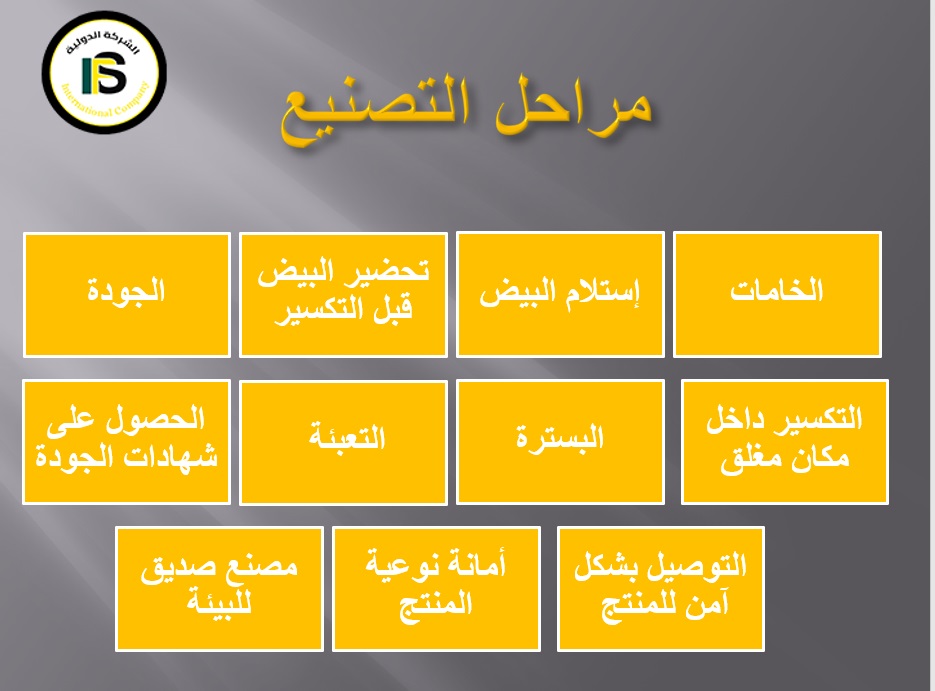 الشركة الدولية
IS
International Company

مراحل التصنيع

الخامات

إستلام البيض

تحضير البيض قبل التكسير

الجودة

التكسير داخل مكان مغلق

البسترة

التعبئة

الحصول على شهادات الجودة

التوصيل بشكل آمن للمنتج

أمانة نوعية المنتج

مصنع صديق للبيئة